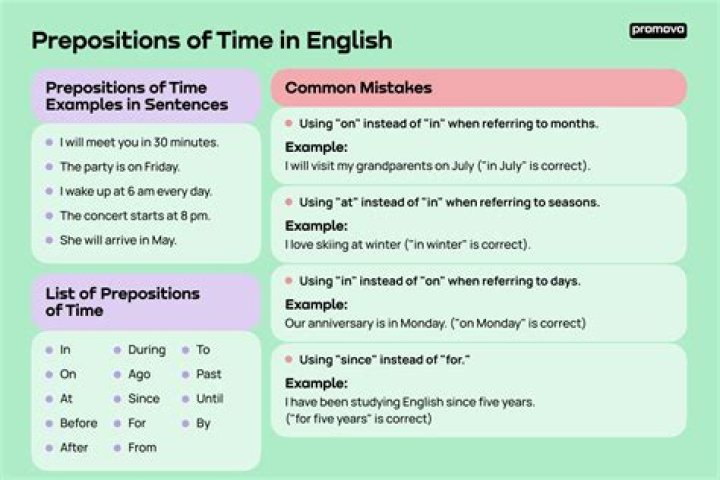 Prepositions of Time in English

promova

Prepositions of Time Examples in Sentences

- I will meet you in 30 minutes.
- The party is on Friday.
- I wake up at 6 am every day.
- The concert starts at 8 pm.
- She will arrive in May.

List of Prepositions of Time

- In
- On
- At
- Before
- After
- During
- Ago
- Since
- For
- From
- To
- Past
- Until
- By

Common Mistakes

- Using "on" instead of "in" when referring to months.

Example:
I will visit my grandparents on July ("in July" is correct).

- Using "at" instead of "in" when referring to seasons.

Example:
I love skiing at winter ("in winter" is correct).

- Using "in" instead of "on" when referring to days.

Example:
Our anniversary is in Monday. ("on Monday" is correct)

- Using "since" instead of "for."

Example:
I have been studying English since five years. ("for five years" is correct)